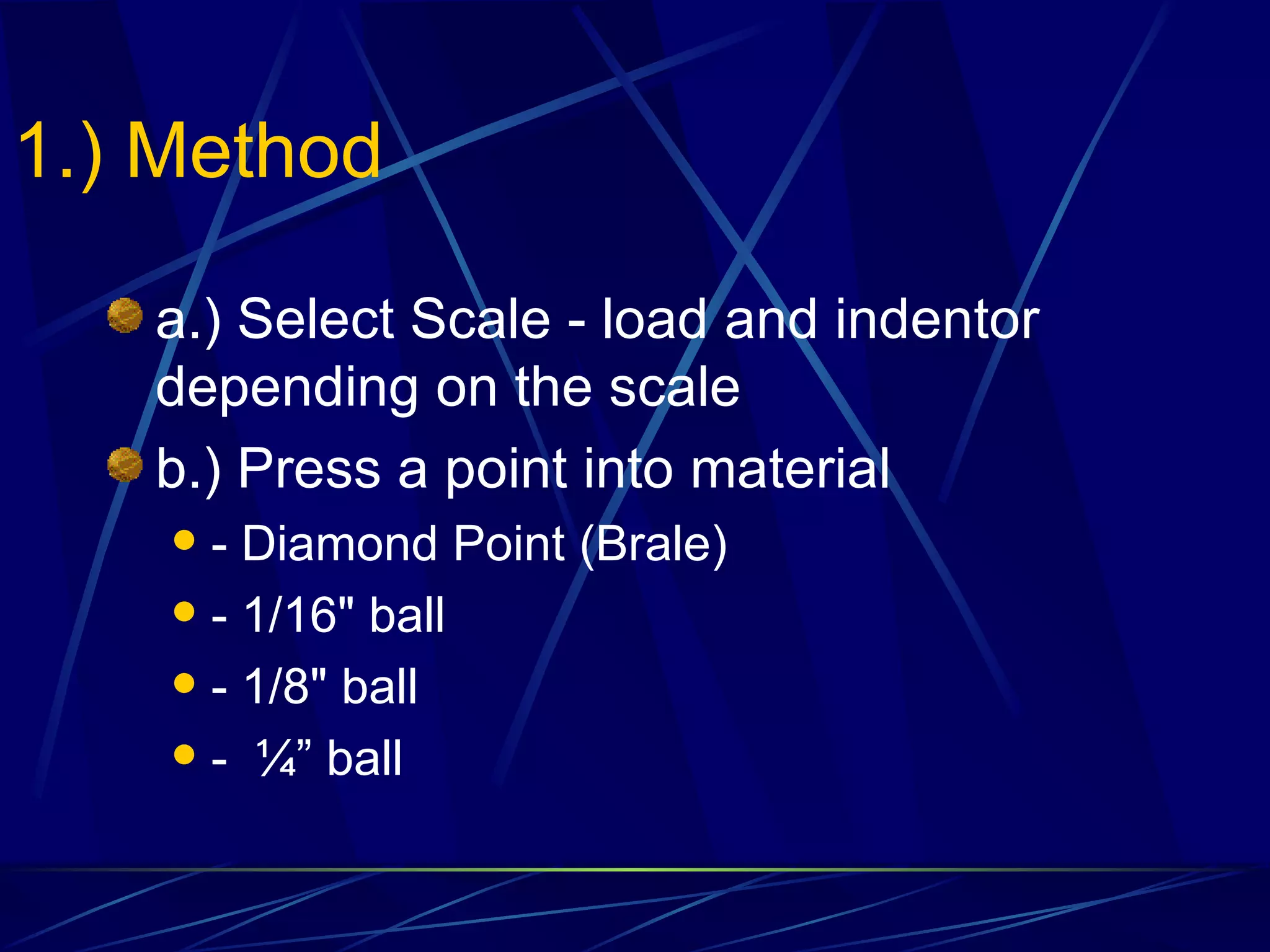 1.) Method

a.) Select Scale - load and indentor depending on the scale

b.) Press a point into material

- Diamond Point (Brale)

- 1/16" ball

- 1/8" ball

- ¼” ball